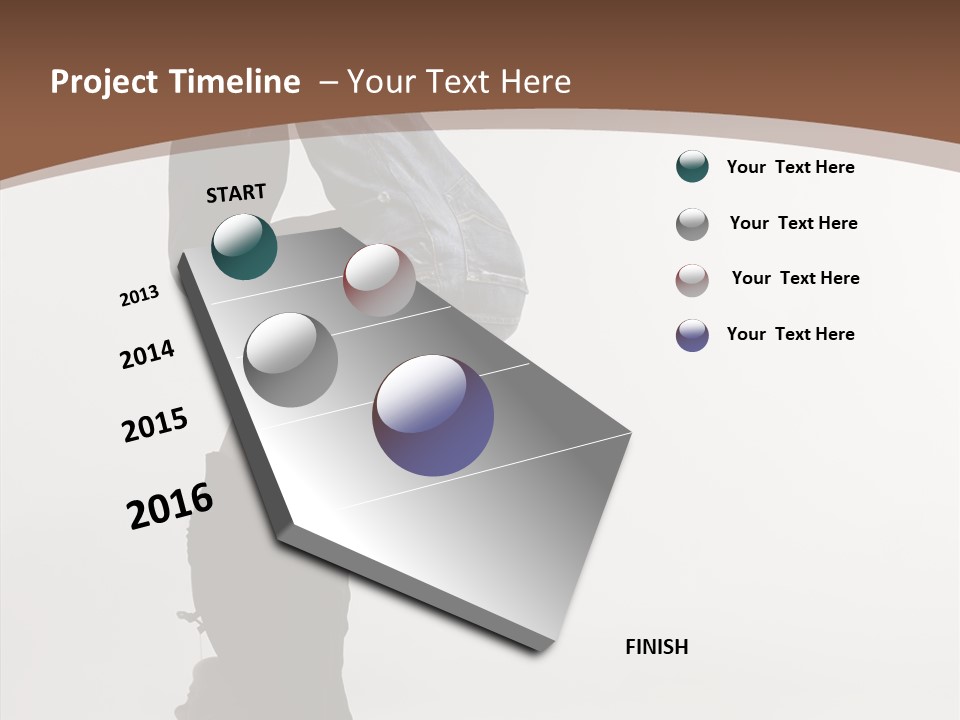 Project Timeline – Your Text Here

START

2013

2014

2015

2016

FINISH

Your Text Here

Your Text Here

Your Text Here

Your Text Here